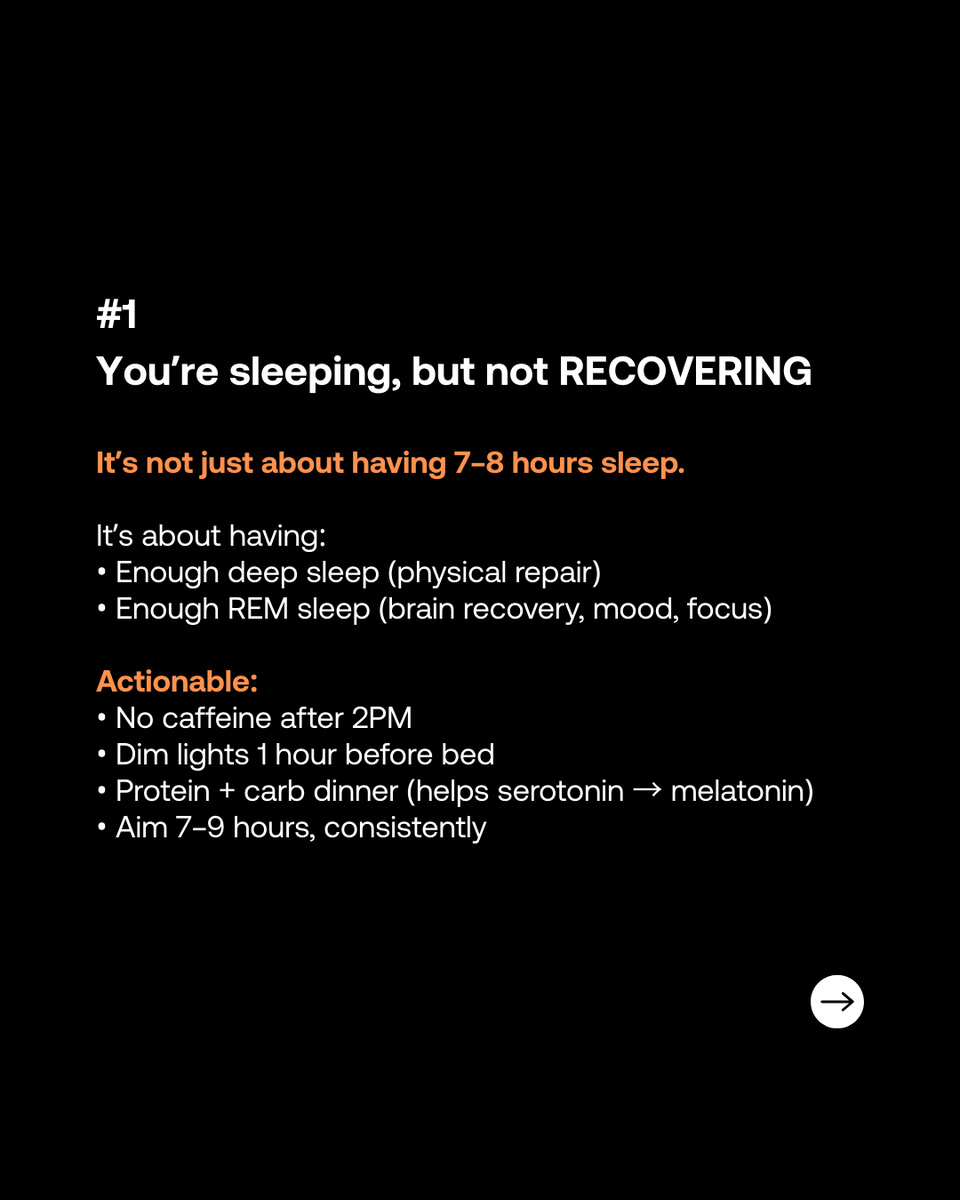 #1
You’re sleeping, but not RECOVERING

It’s not just about having 7-8 hours sleep.

It’s about having:
• Enough deep sleep (physical repair)
• Enough REM sleep (brain recovery, mood, focus)

Actionable:
• No caffeine after 2PM
• Dim lights 1 hour before bed
• Protein + carb dinner (helps serotonin → melatonin)
• Aim 7-9 hours, consistently